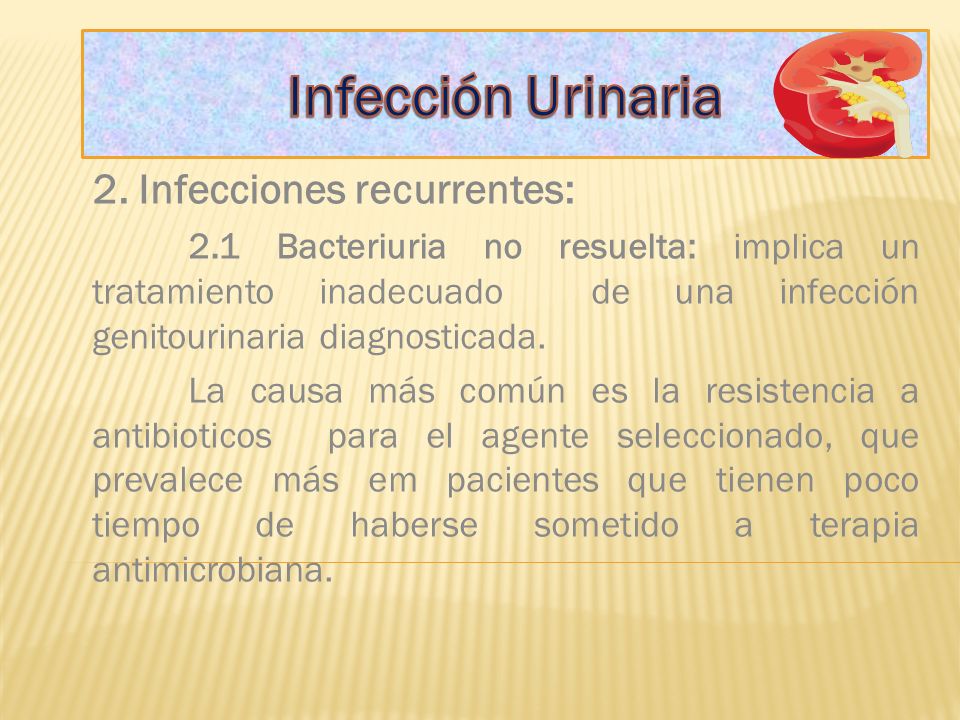 Infección Urinaria

2. Infecciones recurrentes:

2.1 Bacteriuria no resuelta: implica un tratamiento inadecuado de una infección genitourinaria diagnosticada.

La causa más común es la resistencia a antibioticos para el agente seleccionado, que prevalece más em pacientes que tienen poco tiempo de haberse sometido a terapia antimicrobiana.